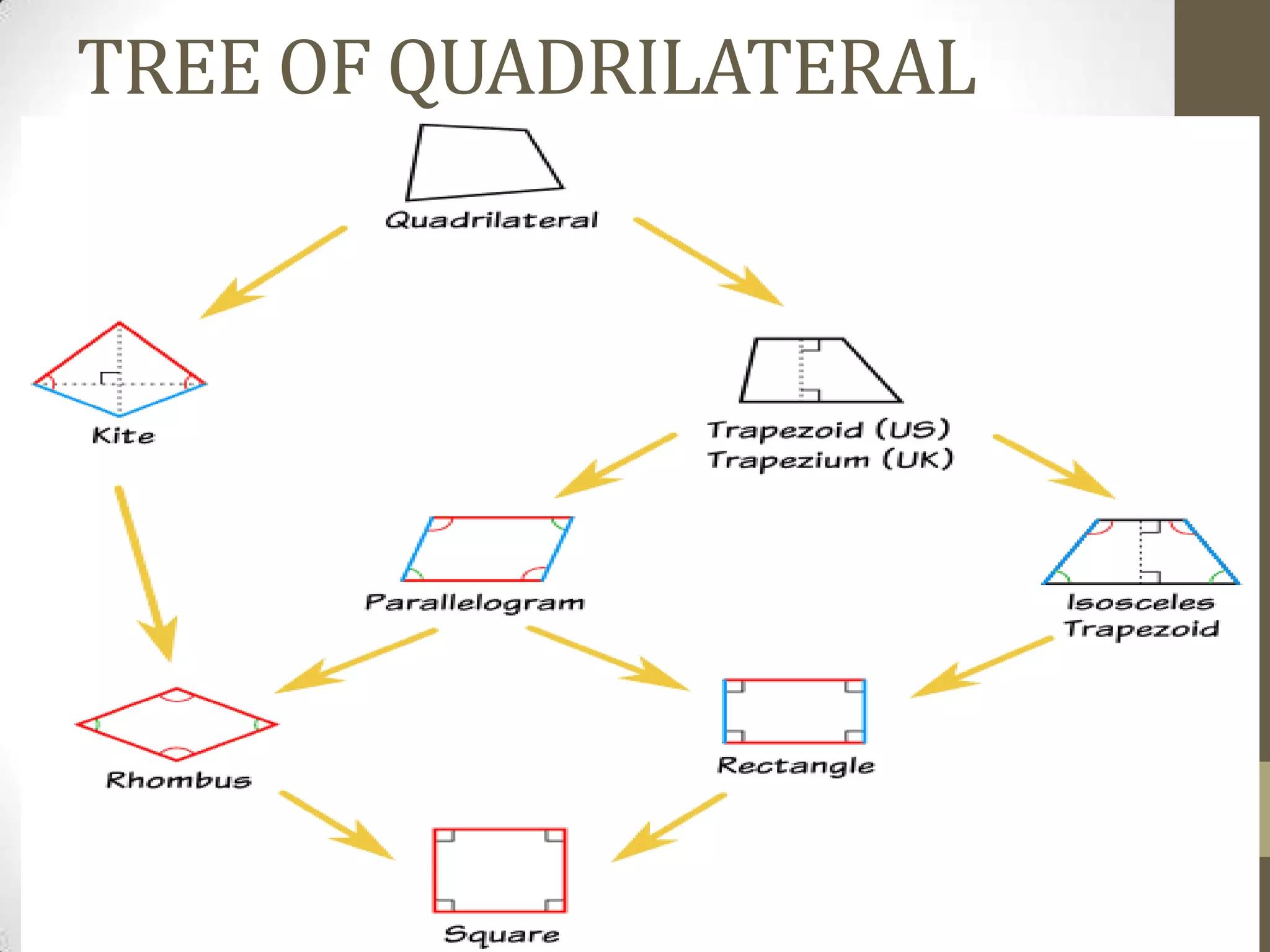 TREE OF QUADRILATERAL

Quadrilateral

Kite

Trapezoid (US)
Trapezium (UK)

Parallelogram

Isosceles Trapezoid

Rhombus

Rectangle

Square